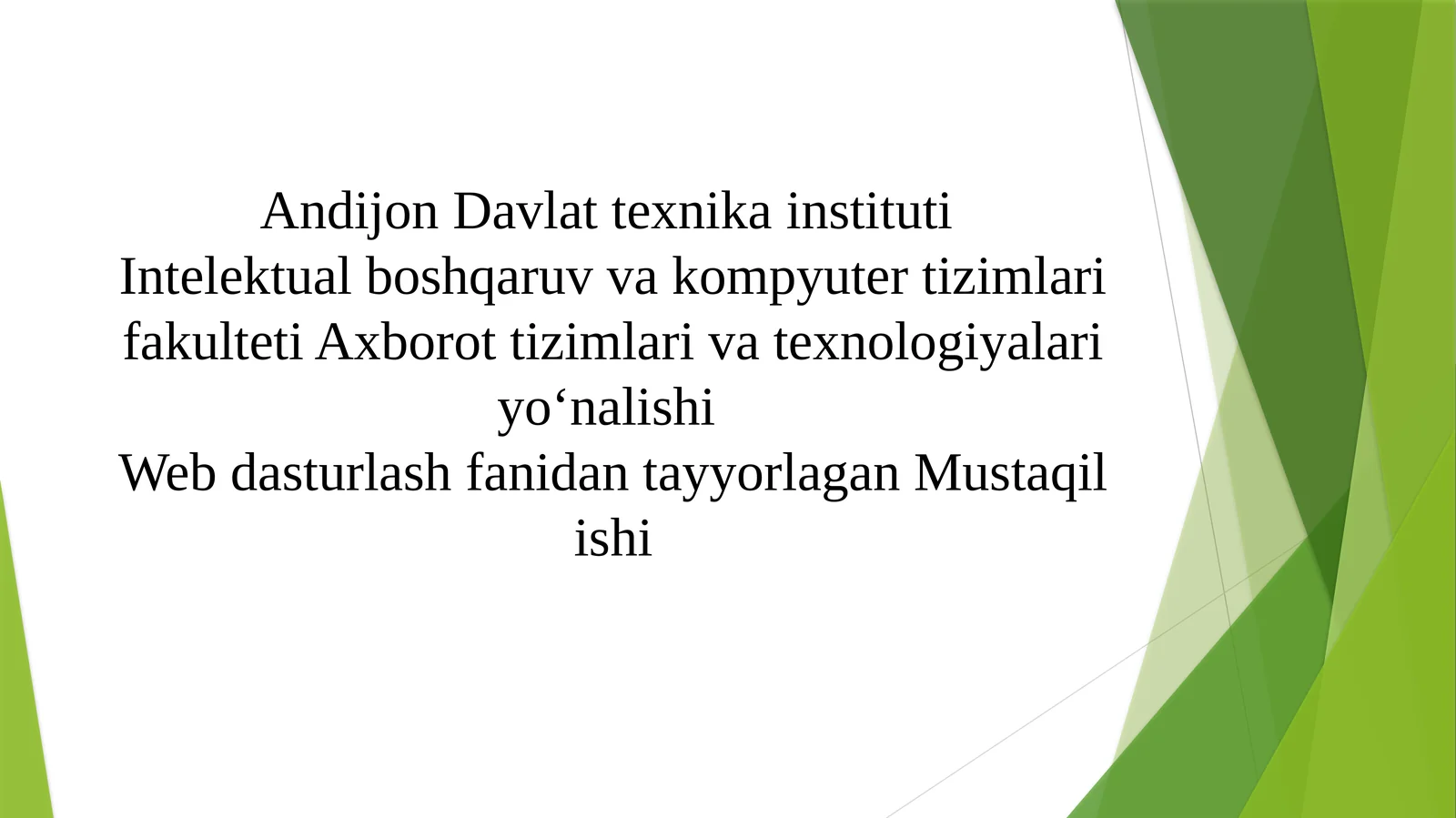 Andijon Davlat texnika instituti
Intelektual boshqaruv va kompyuter tizimlari fakulteti Axborot tizimlari va texnologiyalari yo‘nalishi
Web dasturlash fanidan tayyorlagan Mustaqil ishi